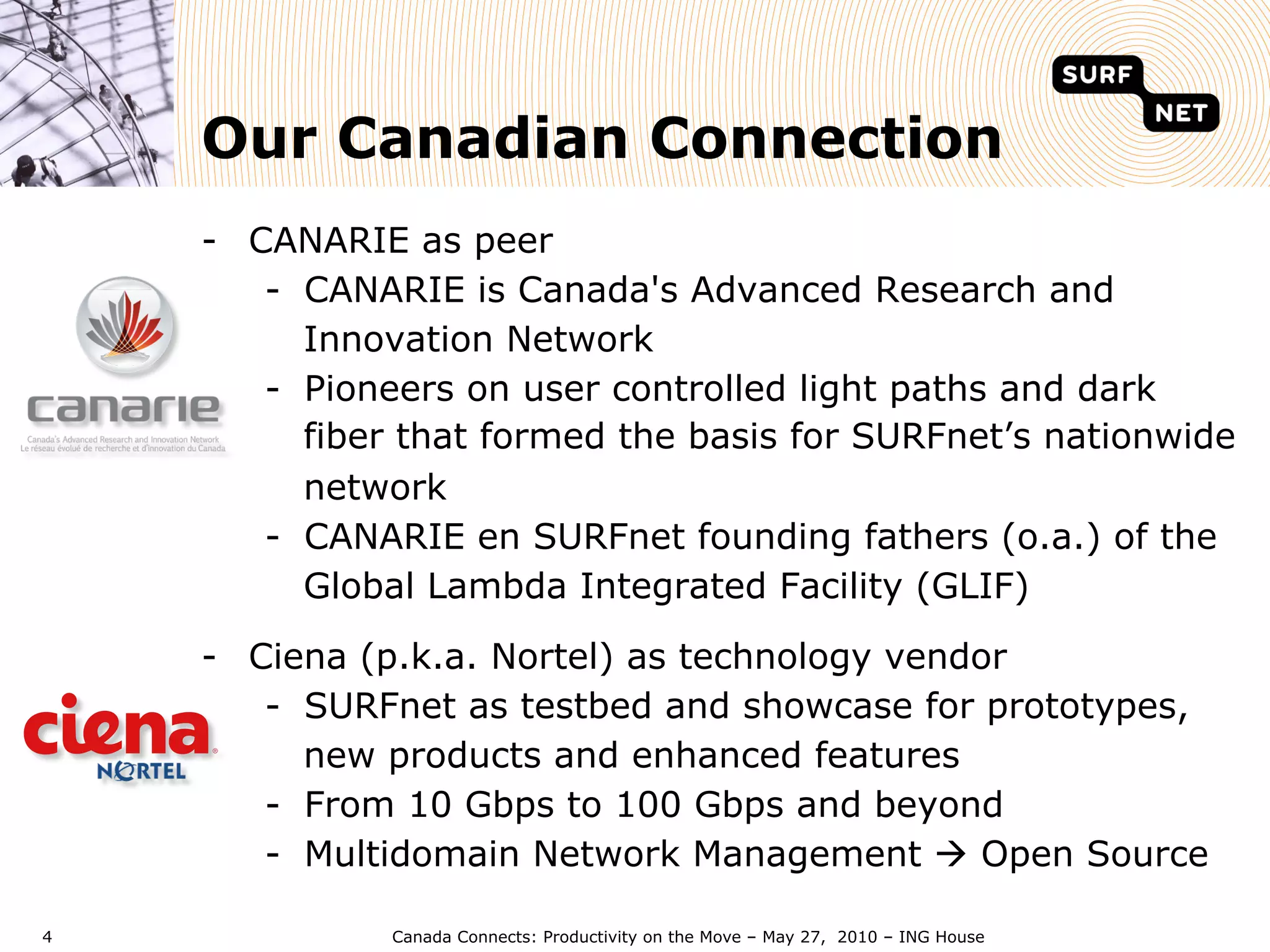 SURF NET

Our Canadian Connection

canarie
Canada's Advanced Research and Innovation Network
Le réseau évolué de recherche et d'innovation du Canada

- CANARIE as peer
  - CANARIE is Canada's Advanced Research and Innovation Network
  - Pioneers on user controlled light paths and dark fiber that formed the basis for SURFnet's nationwide network
  - CANARIE en SURFnet founding fathers (o.a.) of the Global Lambda Integrated Facility (GLIF)

ciena
NORTEL

- Ciena (p.k.a. Nortel) as technology vendor
  - SURFnet as testbed and showcase for prototypes, new products and enhanced features
  - From 10 Gbps to 100 Gbps and beyond
  - Multidomain Network Management → Open Source

4

Canada Connects: Productivity on the Move – May 27, 2010 – ING House